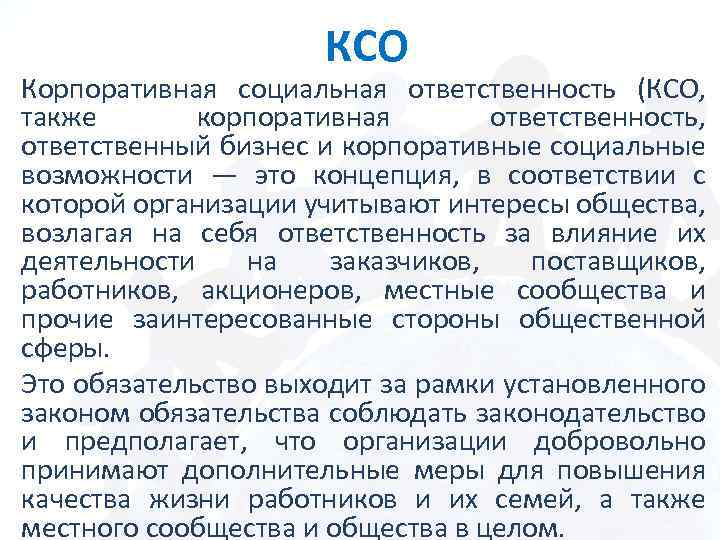 КСО

Корпоративная социальная ответственность (КСО, также корпоративная ответственность, ответственный бизнес и корпоративные социальные возможности — это концепция, в соответствии с которой организации учитывают интересы общества, возлагая на себя ответственность за влияние их деятельности на заказчиков, поставщиков, работников, акционеров, местные сообщества и прочие заинтересованные стороны общественной сферы.

Это обязательство выходит за рамки установленного законом обязательства соблюдать законодательство и предполагает, что организации добровольно принимают дополнительные меры для повышения качества жизни работников и их семей, а также местного сообщества и общества в целом.